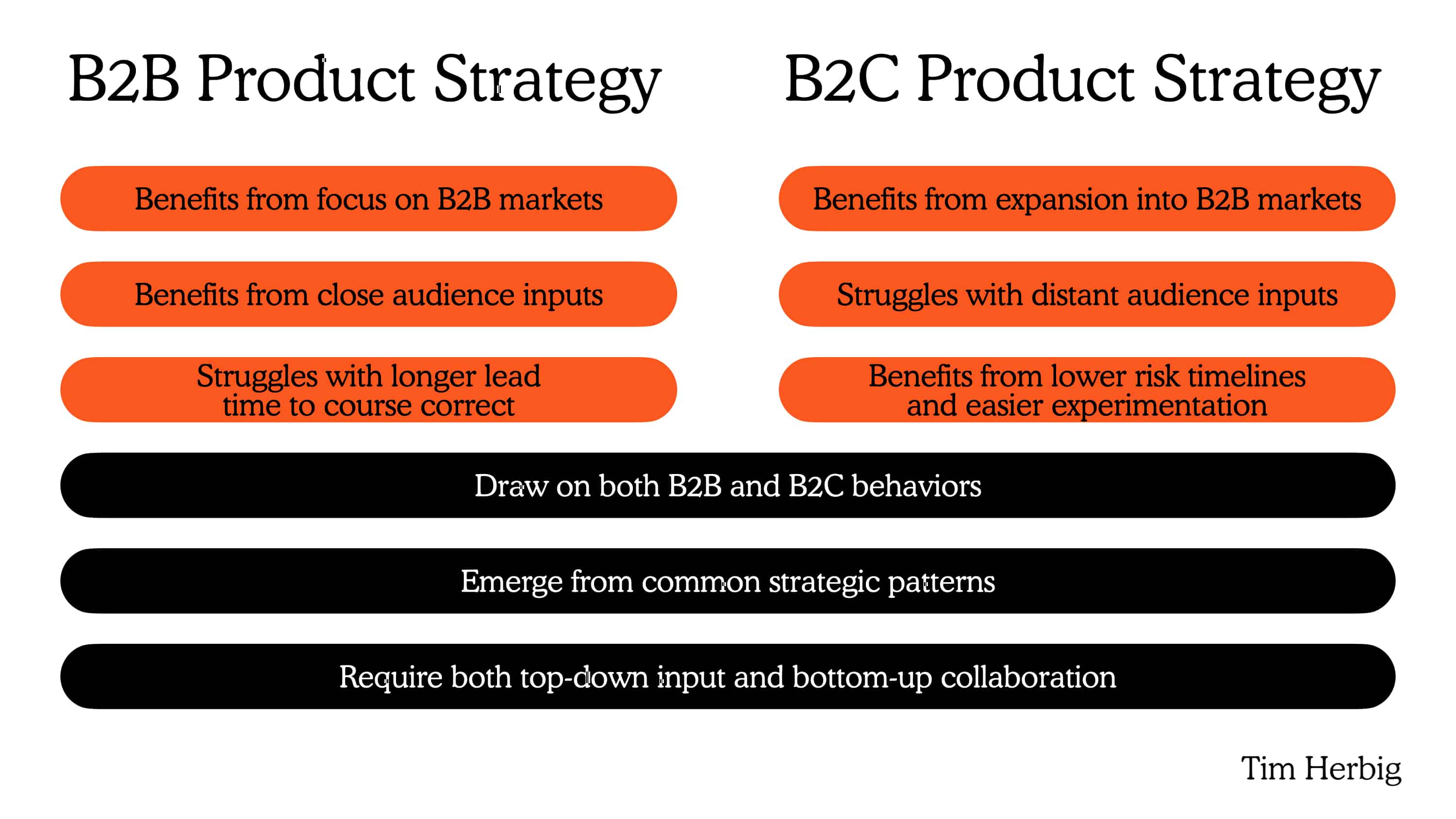 B2B Product Strategy

Benefits from focus on B2B markets

Benefits from close audience inputs

Struggles with longer lead time to course correct

B2C Product Strategy

Benefits from expansion into B2B markets

Struggles with distant audience inputs

Benefits from lower risk timelines and easier experimentation

Draw on both B2B and B2C behaviors

Emerge from common strategic patterns

Require both top-down input and bottom-up collaboration

Tim Herbig